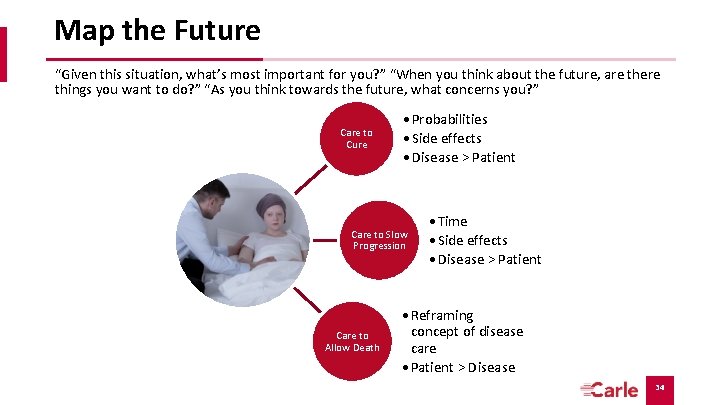 Map the Future

“Given this situation, what’s most important for you?” “When you think about the future, are there things you want to do?” “As you think towards the future, what concerns you?”

Care to Cure

• Probabilities
• Side effects
• Disease > Patient

Care to Slow Progression

• Time
• Side effects
• Disease > Patient

Care to Allow Death

• Reframing concept of disease care
• Patient > Disease

Carle

34